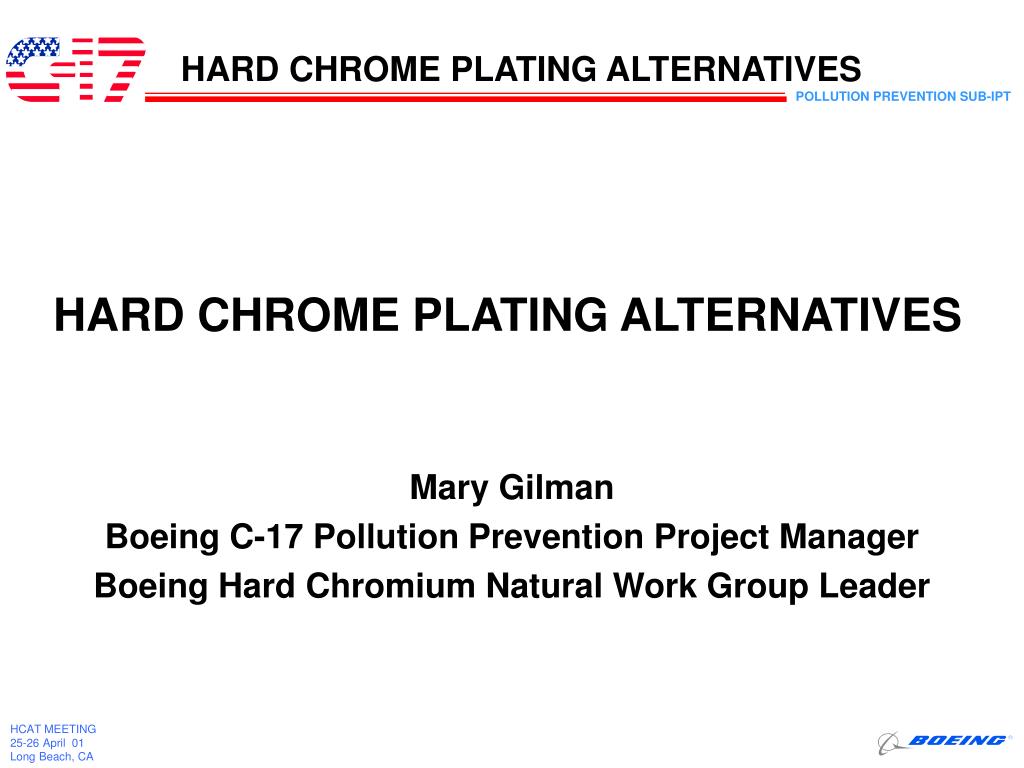 C-17

HARD CHROME PLATING ALTERNATIVES

POLLUTION PREVENTION SUB-IPT

HARD CHROME PLATING ALTERNATIVES

Mary Gilman
Boeing C-17 Pollution Prevention Project Manager
Boeing Hard Chromium Natural Work Group Leader

HCAT MEETING
25-26 April 01
Long Beach, CA

BOEING